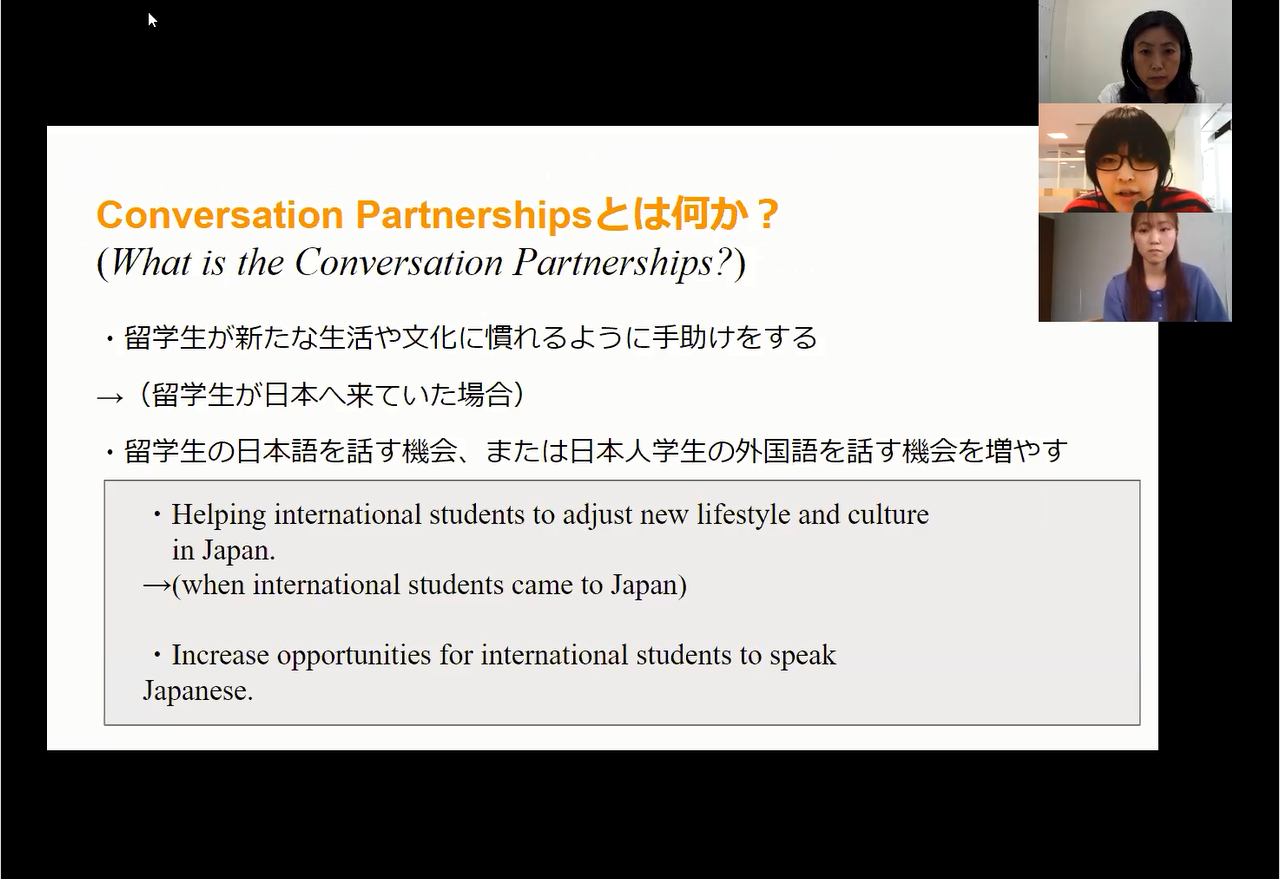 Conversation Partnershipsとは何か？
(What is the Conversation Partnerships?)

・留学生が新たな生活や文化に慣れるように手助けをする

→（留学生が日本へ来ていた場合）

・留学生の日本語を話す機会、または日本人学生の外国語を話す機会を増やす

・Helping international students to adjust new lifestyle and culture in Japan.
→(when international students came to Japan)

・Increase opportunities for international students to speak Japanese.